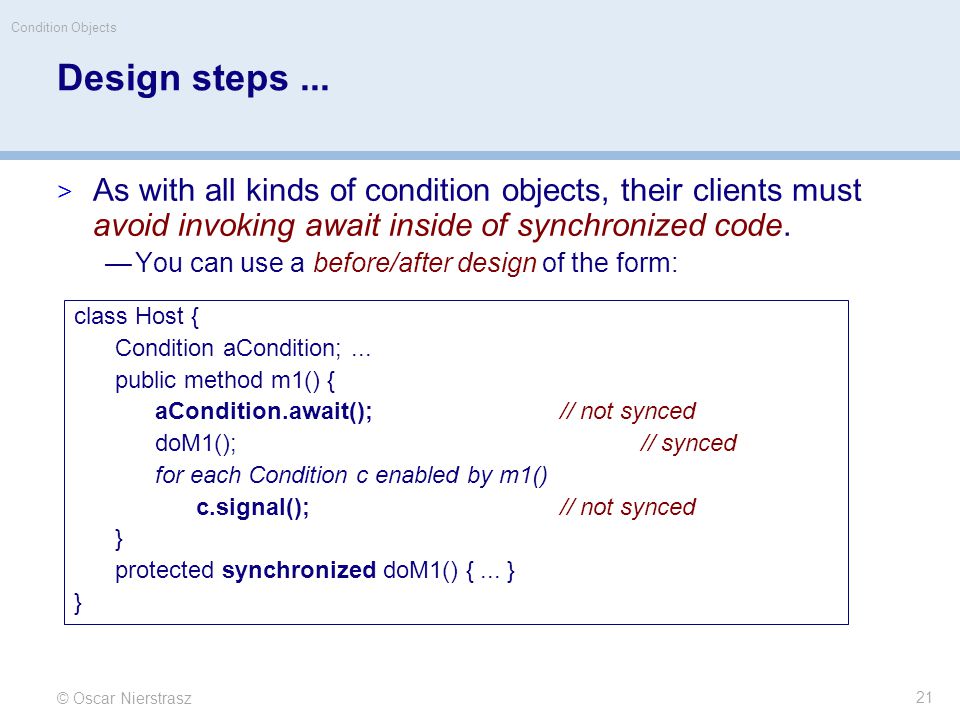 Condition Objects

Design steps ...

> As with all kinds of condition objects, their clients must avoid invoking await inside of synchronized code.

— You can use a before/after design of the form:

class Host {
Condition aCondition; ...
public method m1() {
aCondition.await(); // not synced
doM1(); // synced
for each Condition c enabled by m1()
c.signal(); // not synced
}
protected synchronized doM1() { ... }
}

© Oscar Nierstrasz

21